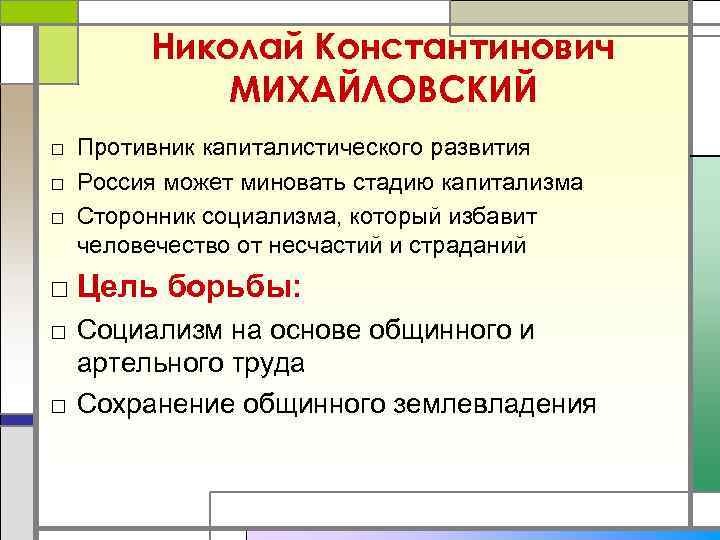 Николай Константинович МИХАЙЛОВСКИЙ

□ Противник капиталистического развития
□ Россия может миновать стадию капитализма
□ Сторонник социализма, который избавит человечество от несчастий и страданий
□ Цель борьбы:
□ Социализм на основе общинного и артельного труда
□ Сохранение общинного землевладения